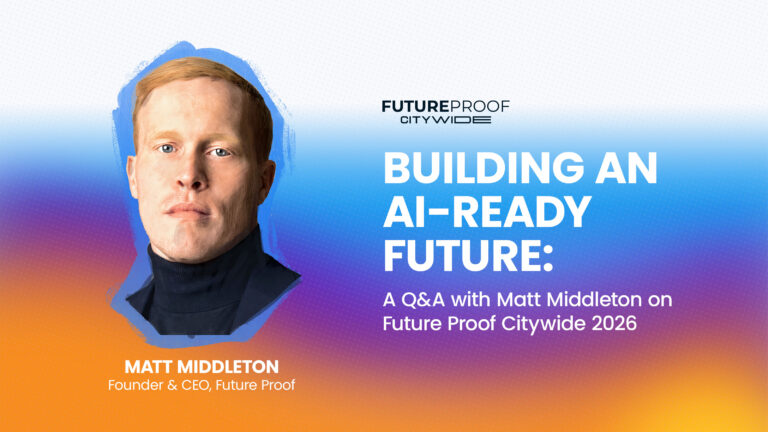 FUTUREPROOF
CITYWIDE

BUILDING AN AI-READY FUTURE:

A Q&A with Matt Middleton on Future Proof Citywide 2026

MATT MIDDLETON
Founder & CEO, Future Proof